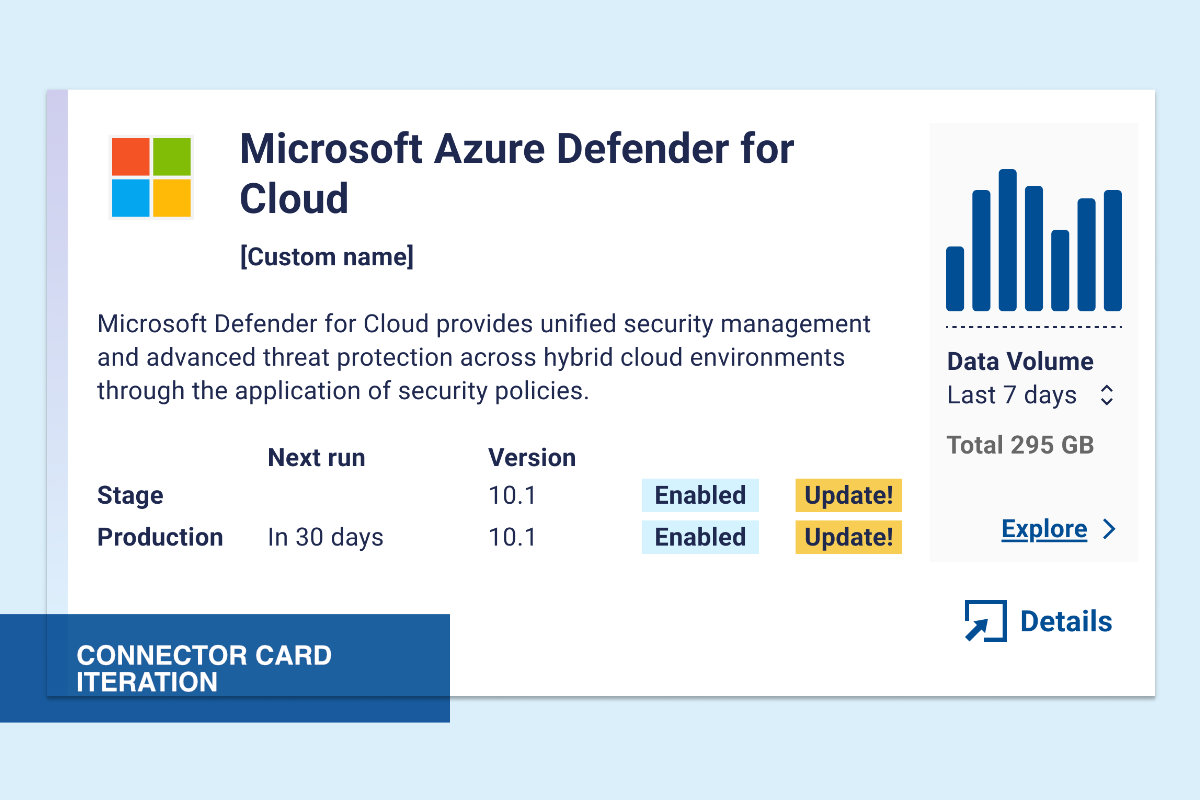 Microsoft Azure Defender for Cloud

[Custom name]

Microsoft Defender for Cloud provides unified security management and advanced threat protection across hybrid cloud environments through the application of security policies.

| | Next run | Version | | |
|---|---|---|---|---|
| Stage | | 10.1 | Enabled | Update! |
| Production | In 30 days | 10.1 | Enabled | Update! |

Data Volume
Last 7 days
Total 295 GB

Explore

Details

CONNECTOR CARD ITERATION